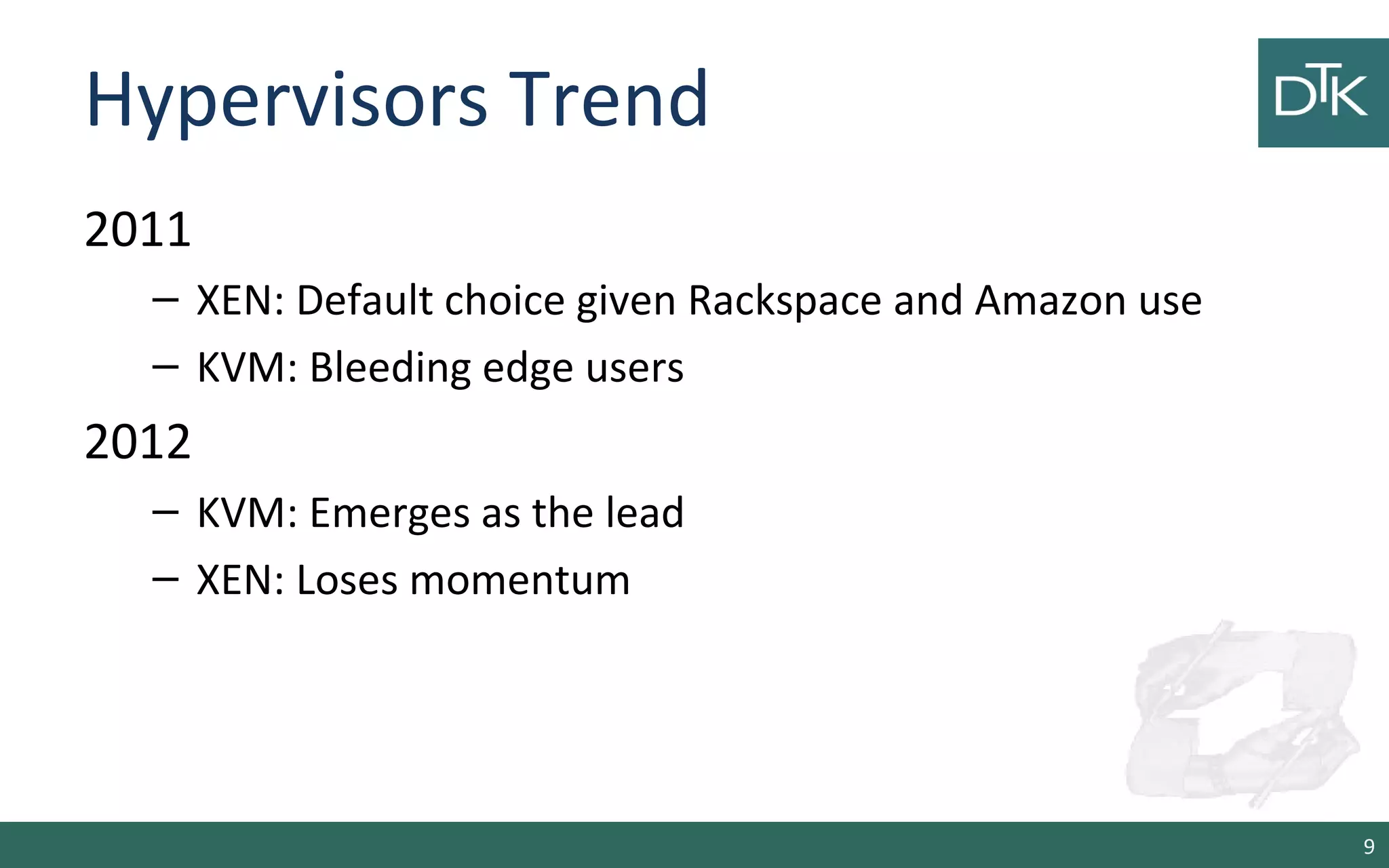 Hypervisors Trend

DTK

2011

– XEN: Default choice given Rackspace and Amazon use

– KVM: Bleeding edge users

2012

– KVM: Emerges as the lead

– XEN: Loses momentum

9